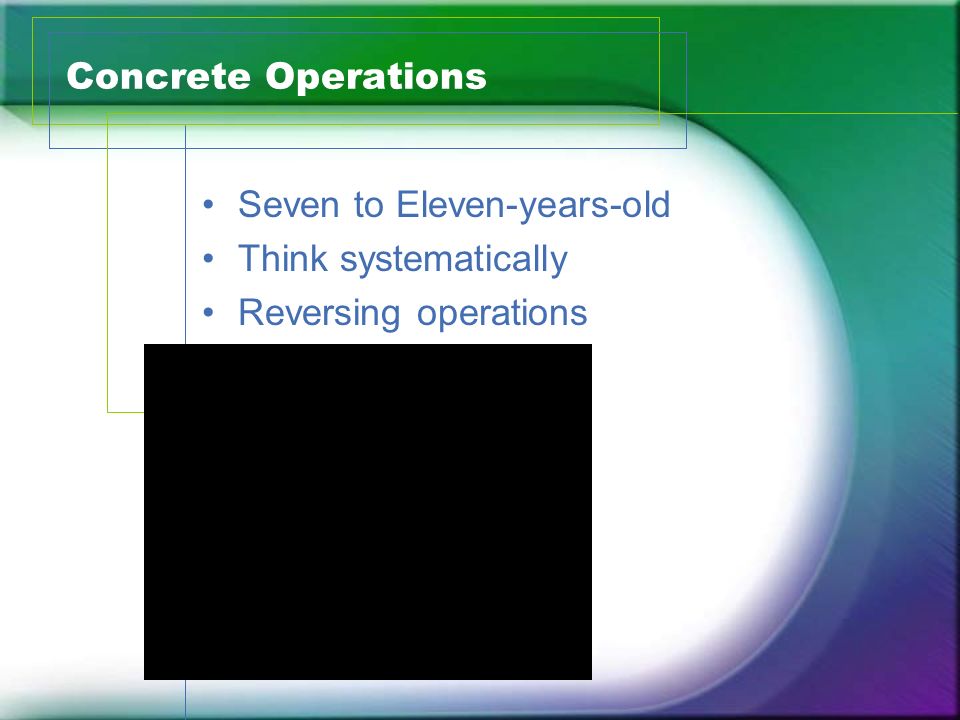 Concrete Operations

• Seven to Eleven-years-old
• Think systematically
• Reversing operations